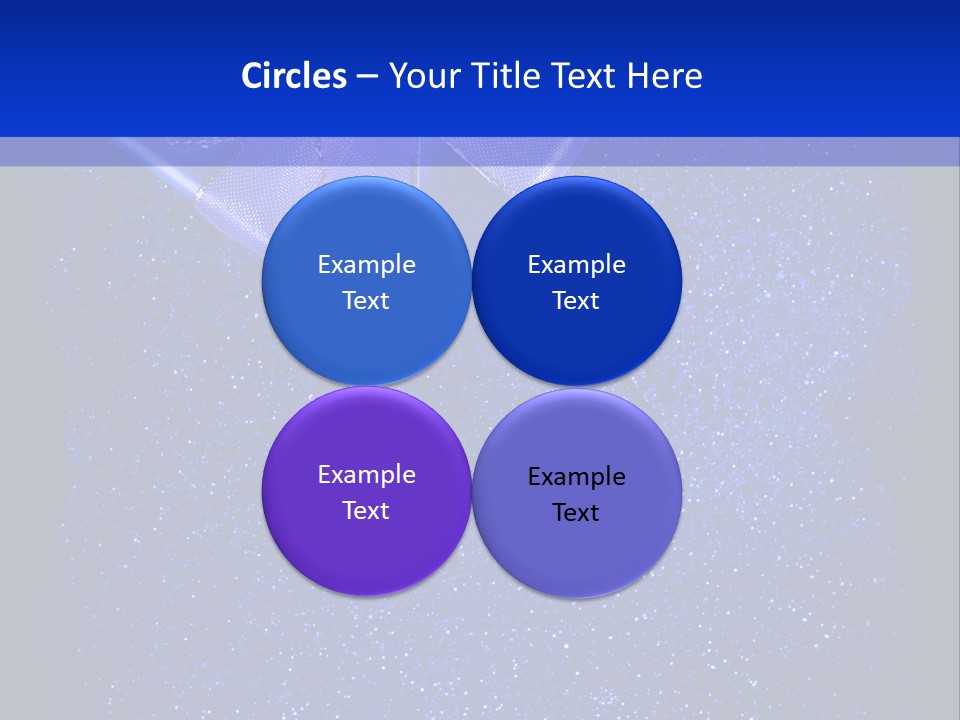 Circles – Your Title Text Here

Example Text

Example Text

Example Text

Example Text